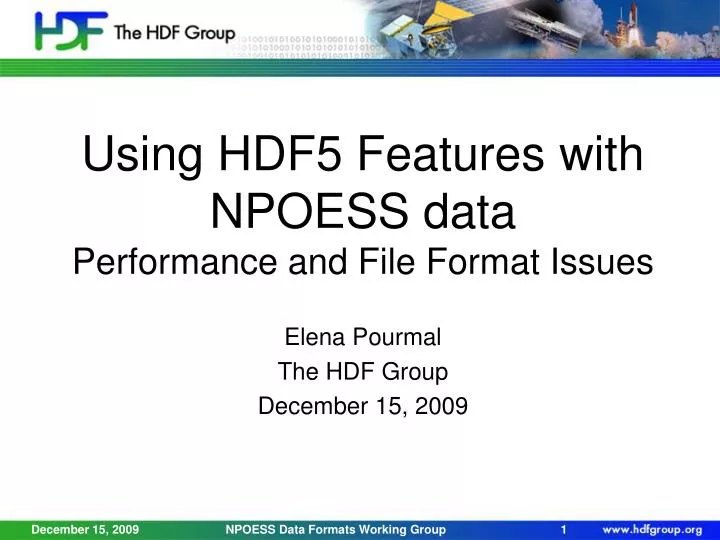 HDF The HDF Group

Using HDF5 Features with NPOESS data
Performance and File Format Issues

Elena Pourmal
The HDF Group
December 15, 2009

December 15, 2009 NPOESS Data Formats Working Group 1 www.hdfgroup.org